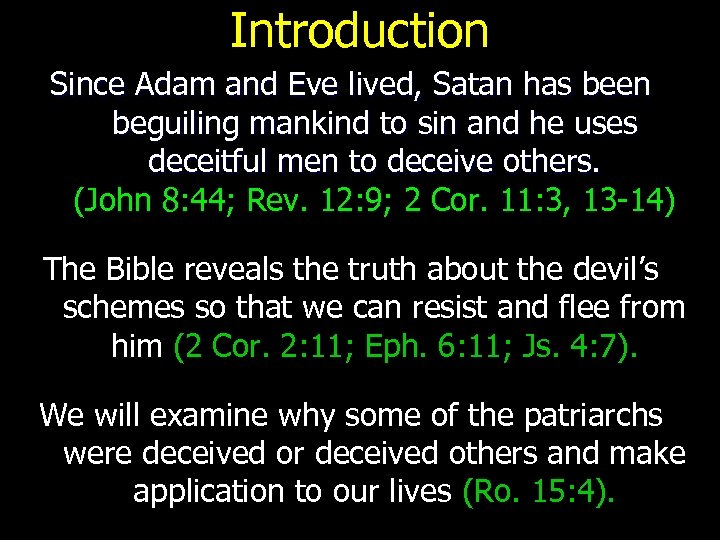 Introduction

Since Adam and Eve lived, Satan has been beguiling mankind to sin and he uses deceitful men to deceive others. (John 8:44; Rev. 12:9; 2 Cor. 11:3, 13-14)

The Bible reveals the truth about the devil's schemes so that we can resist and flee from him (2 Cor. 2:11; Eph. 6:11; Js. 4:7).

We will examine why some of the patriarchs were deceived or deceived others and make application to our lives (Ro. 15:4).